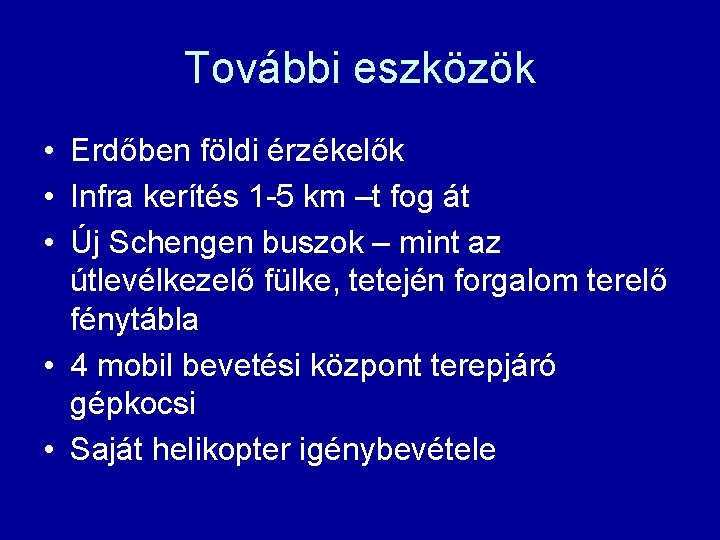 További eszközök

• Erdőben földi érzékelők
• Infra kerítés 1-5 km –t fog át
• Új Schengen buszok – mint az útlevélkezelő fülke, tetején forgalom terelő fénytábla
• 4 mobil bevetési központ terepjáró gépkocsi
• Saját helikopter igénybevétele